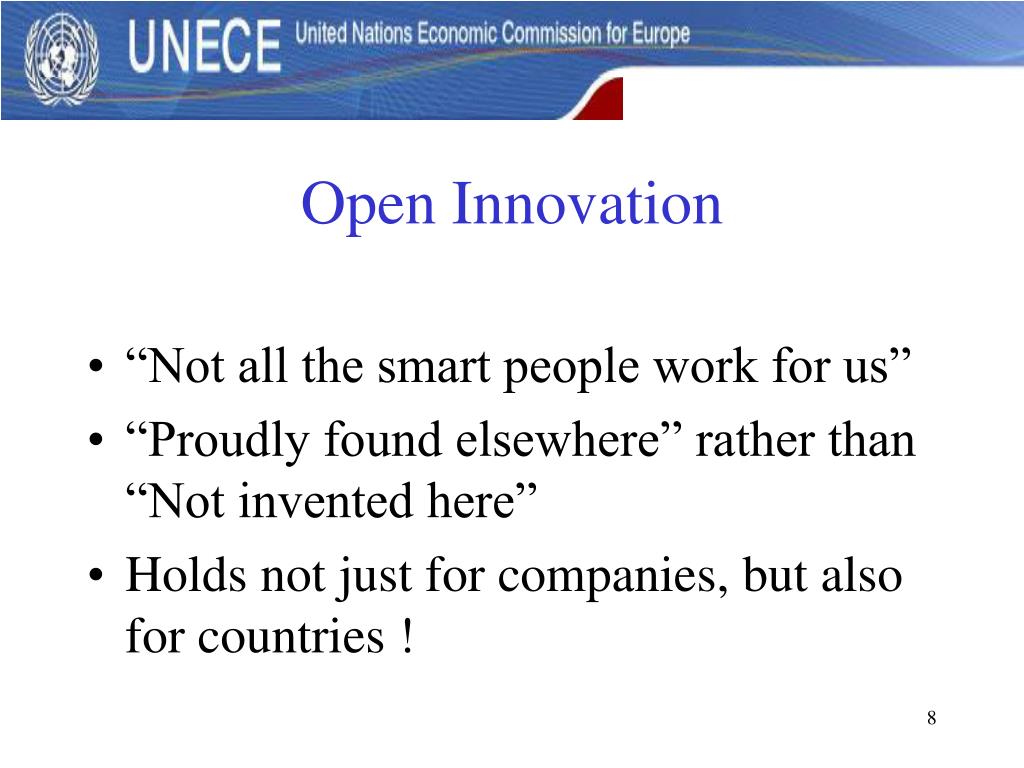 UNECE United Nations Economic Commission for Europe

Open Innovation

• “Not all the smart people work for us”
• “Proudly found elsewhere” rather than “Not invented here”
• Holds not just for companies, but also for countries !

8